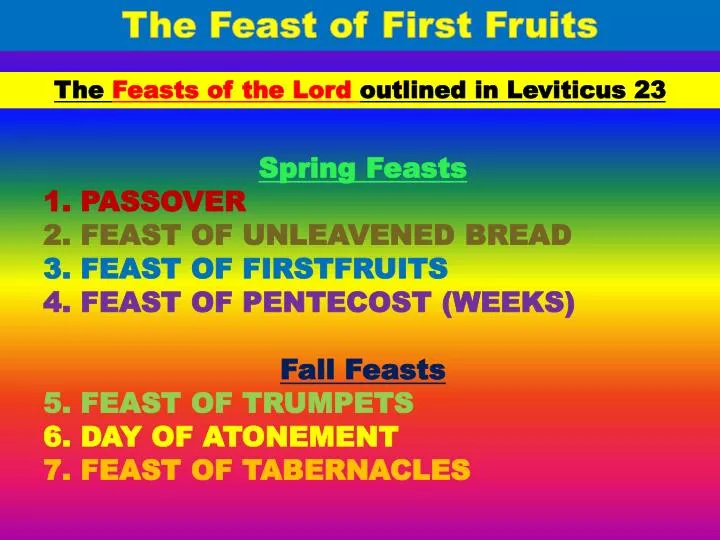 The Feast of First Fruits

The Feasts of the Lord outlined in Leviticus 23

Spring Feasts
1. PASSOVER
2. FEAST OF UNLEAVENED BREAD
3. FEAST OF FIRSTFRUITS
4. FEAST OF PENTECOST (WEEKS)

Fall Feasts
5. FEAST OF TRUMPETS
6. DAY OF ATONEMENT
7. FEAST OF TABERNACLES